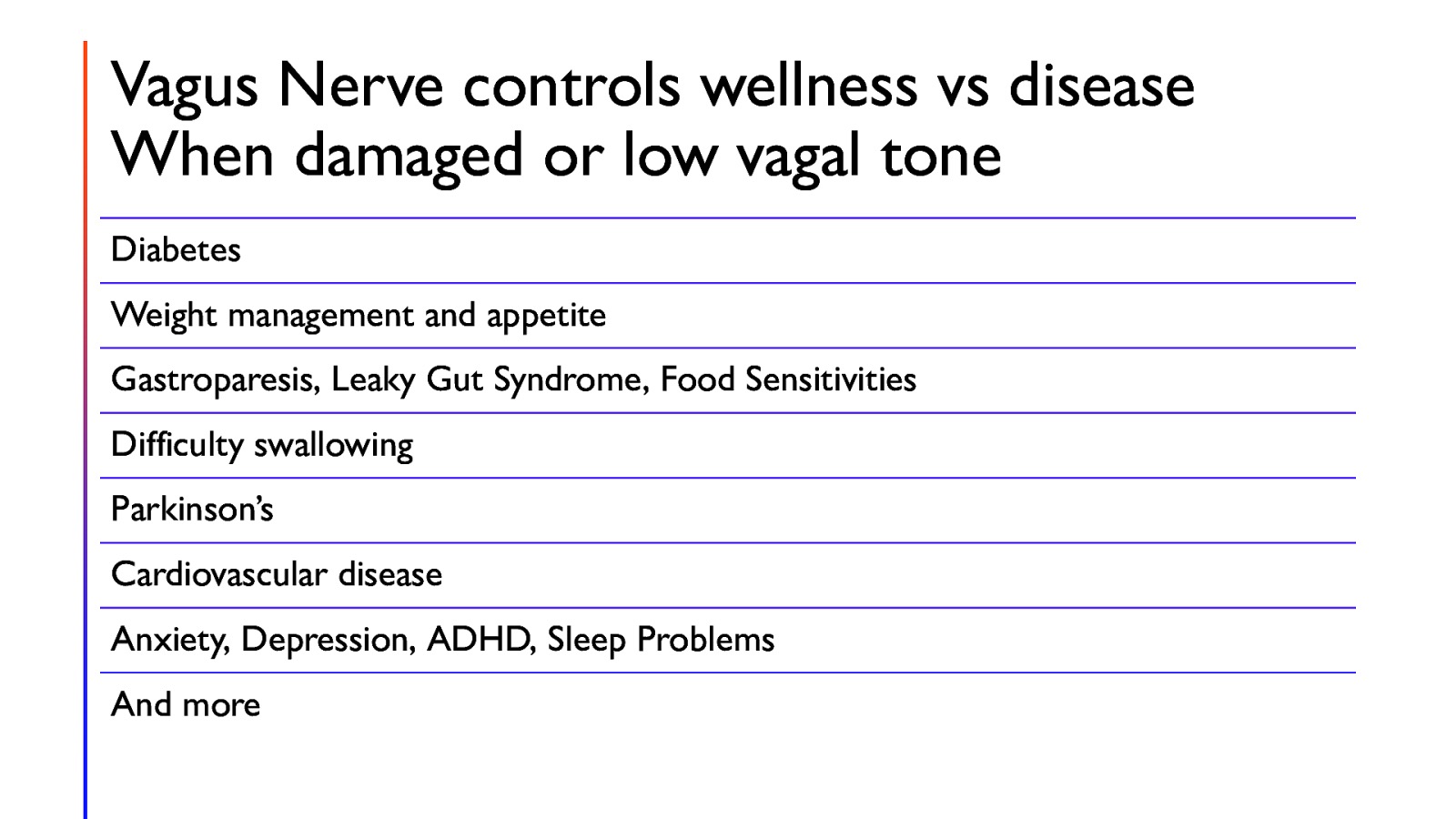 Vagus Nerve controls wellness vs disease
When damaged or low vagal tone

Diabetes

Weight management and appetite

Gastroparesis, Leaky Gut Syndrome, Food Sensitivities

Difficulty swallowing

Parkinson's

Cardiovascular disease

Anxiety, Depression, ADHD, Sleep Problems

And more